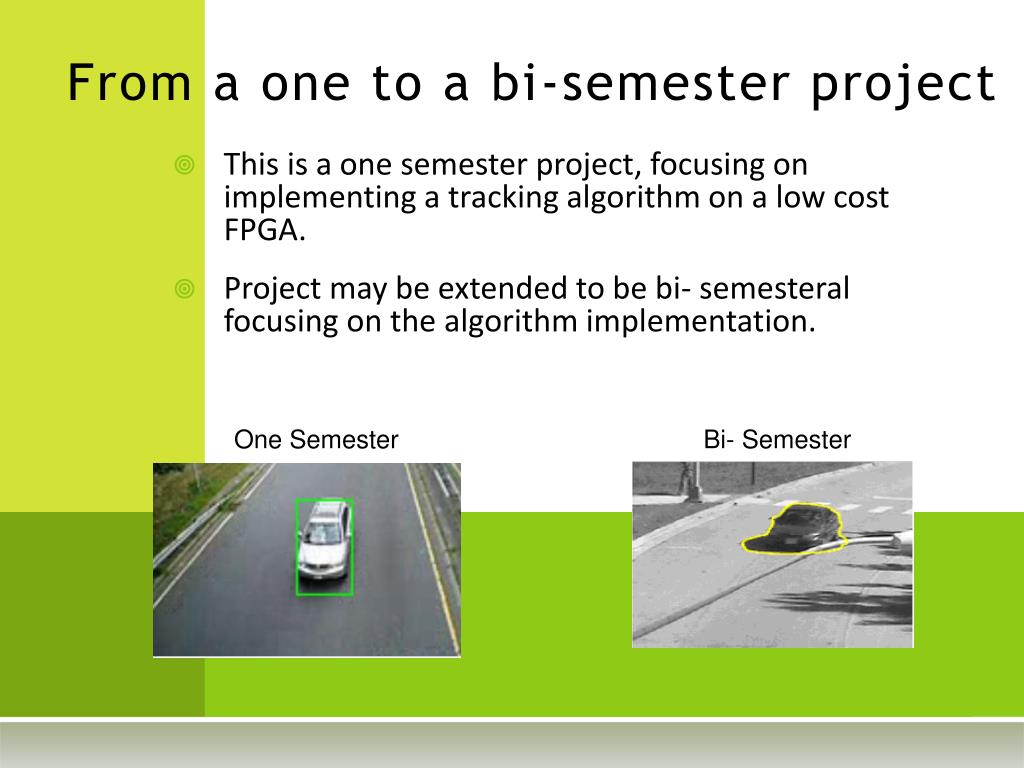 From a one to a bi-semester project

This is a one semester project, focusing on implementing a tracking algorithm on a low cost FPGA.

Project may be extended to be bi- semesteral focusing on the algorithm implementation.

One Semester

Bi- Semester